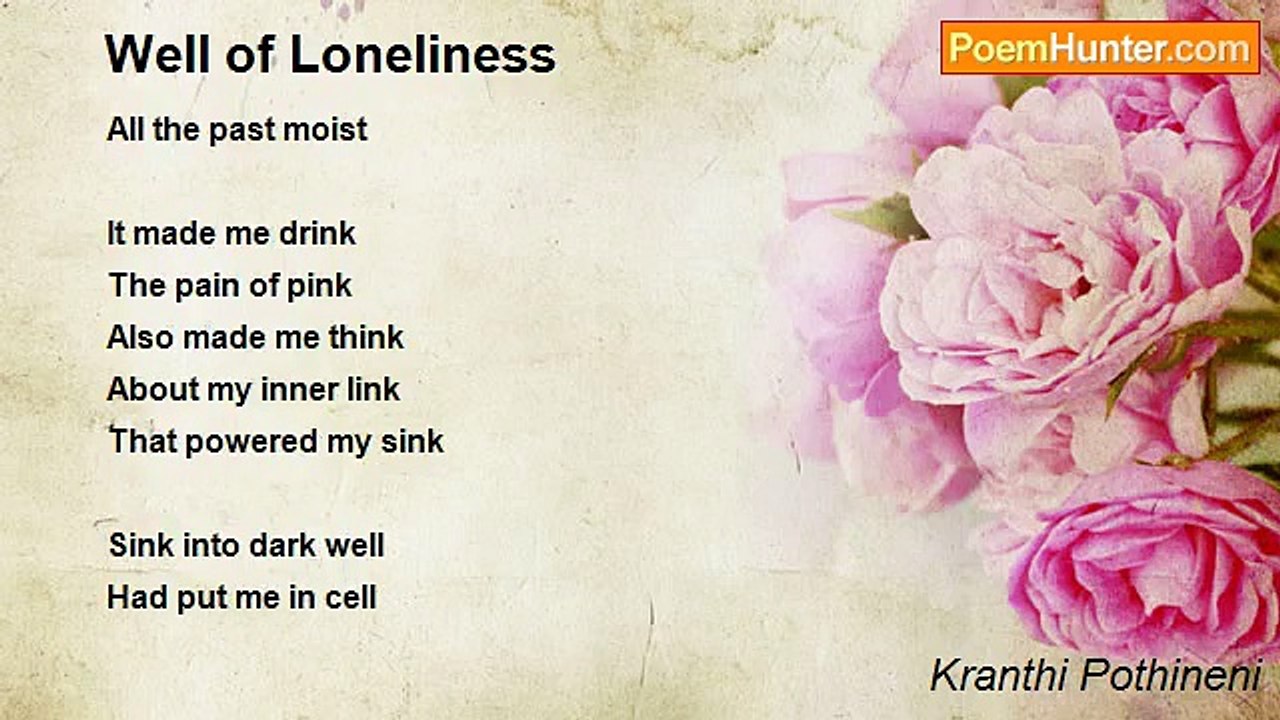 Well of Loneliness

PoemHunter.com

All the past moist

It made me drink
The pain of pink
Also made me think
About my inner link
That powered my sink

Sink into dark well
Had put me in cell

Kranthi Pothineni